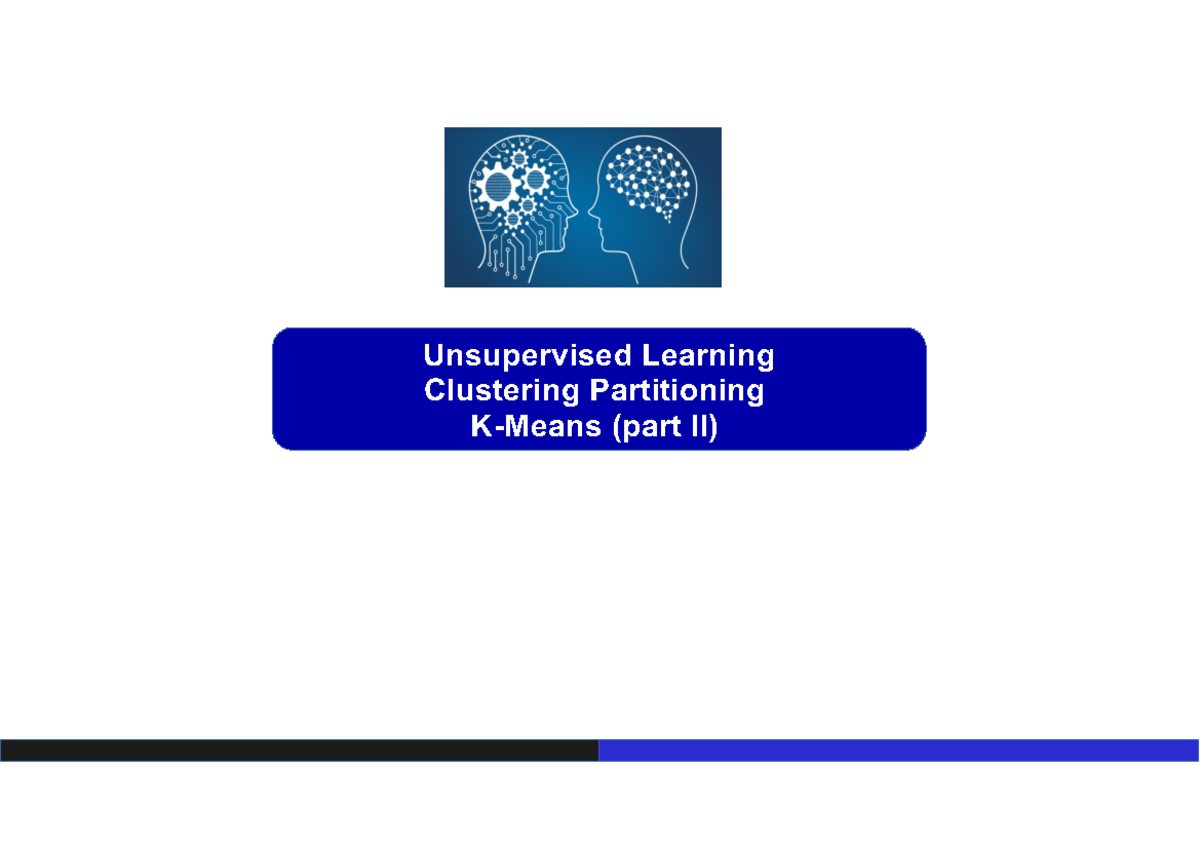 Unsupervised Learning
Clustering Partitioning
K-Means (part II)